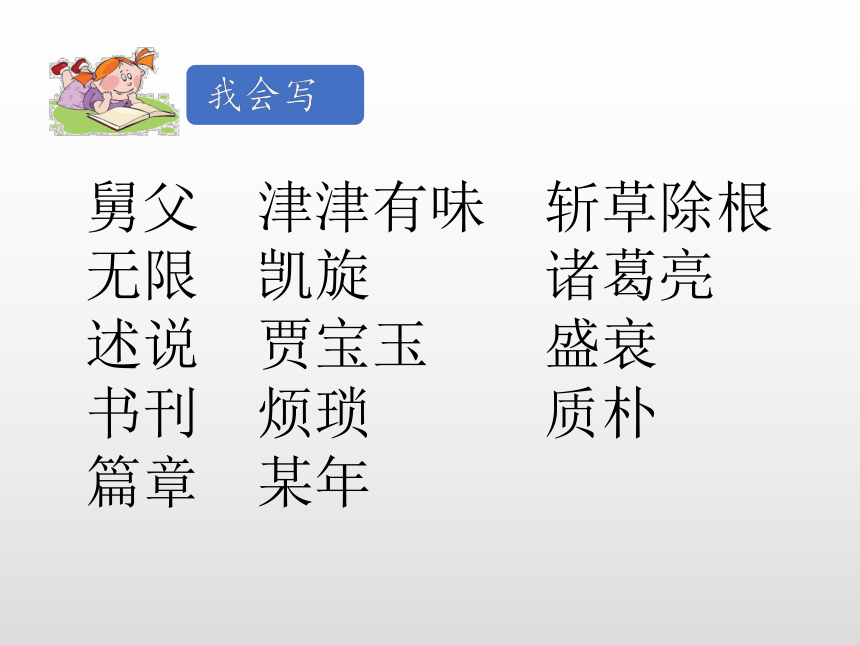 我会写

舅父 津津有味 斩草除根
无限 凯旋 诸葛亮
述说 贾宝玉 盛衰
书刊 烦琐 质朴
篇章 某年